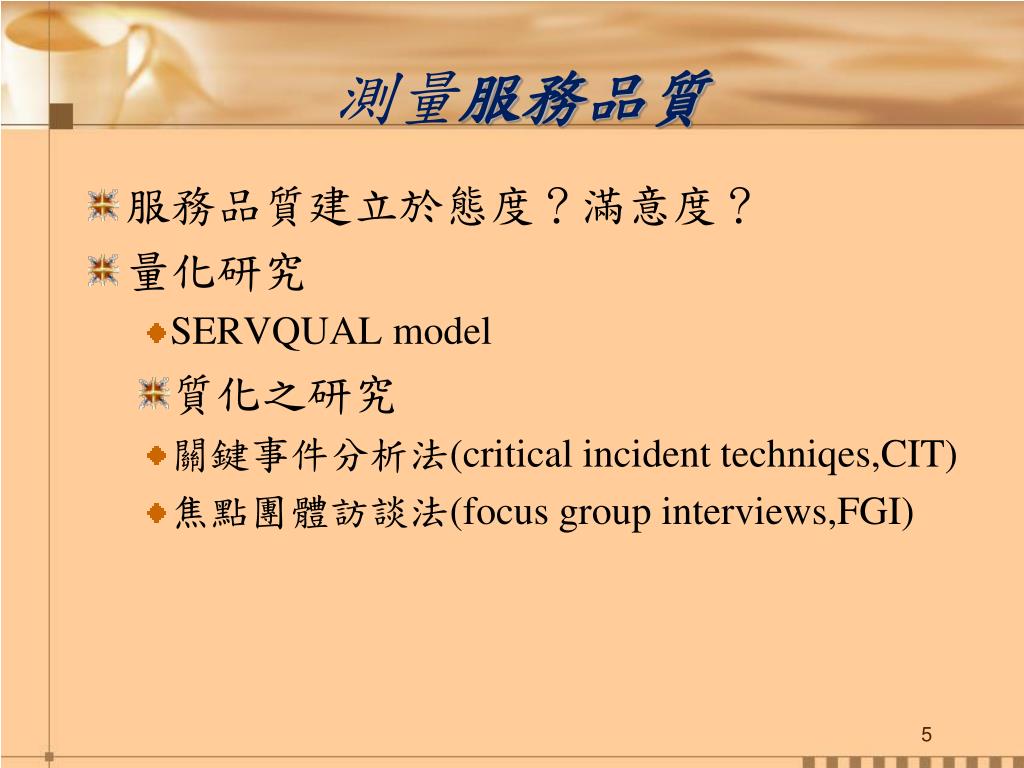 測量服務品質

服務品質建立於態度？滿意度？

量化研究

SERVQUAL model

質化之研究

關鍵事件分析法(critical incident techniqes,CIT)

焦點團體訪談法(focus group interviews,FGI)

5